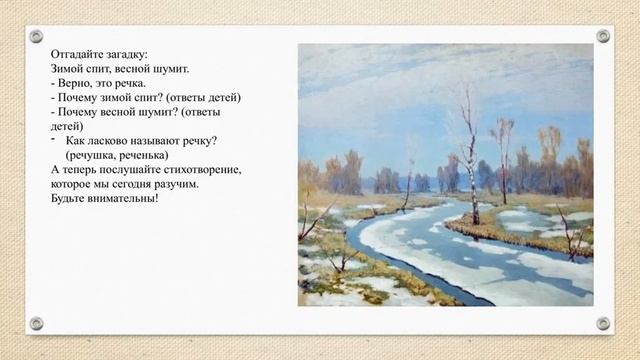 Отгадайте загадку:
Зимой спит, весной шумит.
- Верно, это речка.
- Почему зимой спит? (ответы детей)
- Почему весной шумит? (ответы детей)
- Как ласково называют речку? (речушка, реченька)
А теперь послушайте стихотворение, которое мы сегодня разучим.
Будьте внимательны!